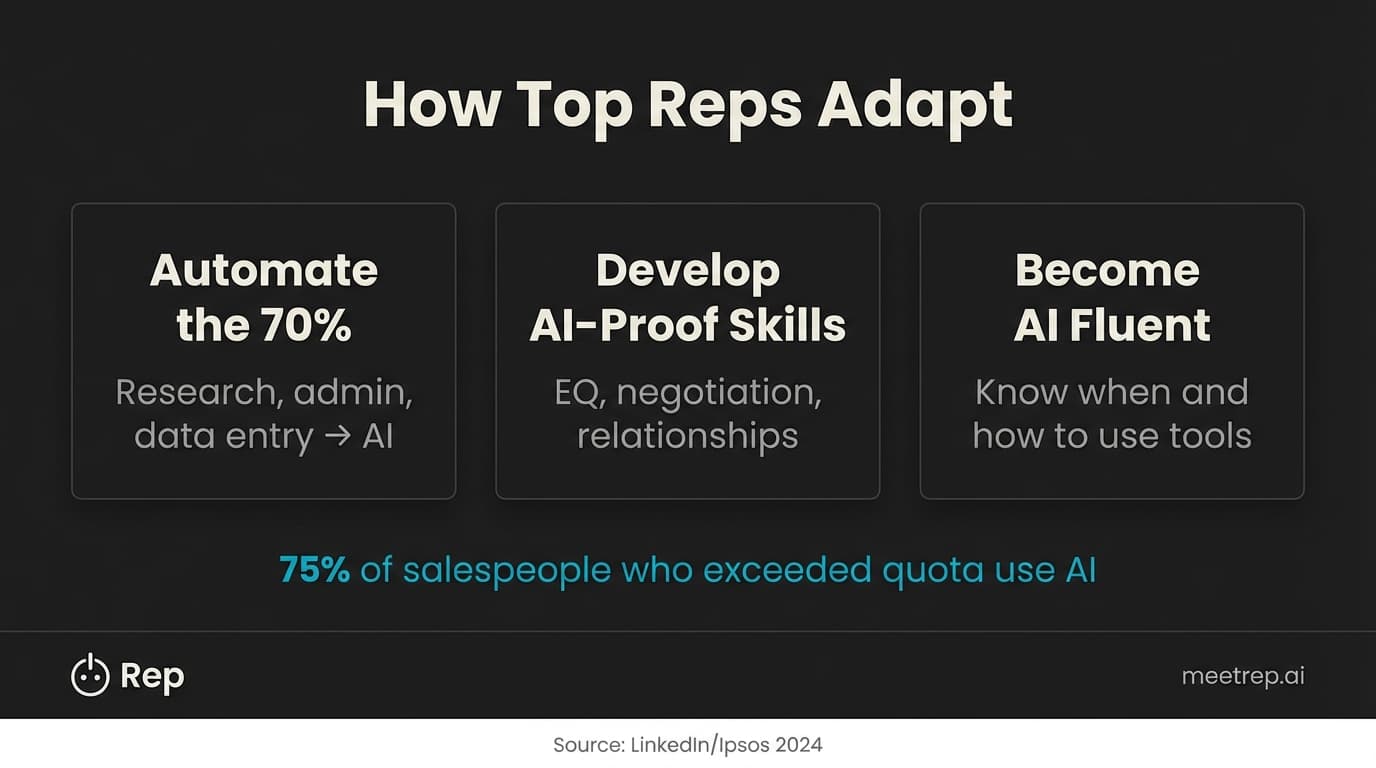 How Top Reps Adapt

Automate the 70%

Research, admin, data entry → AI

Develop AI-Proof Skills

EQ, negotiation, relationships

Become AI Fluent

Know when and how to use tools

75% of salespeople who exceeded quota use AI

Rep

meetrep.ai

Source: LinkedIn/Ipsos 2024